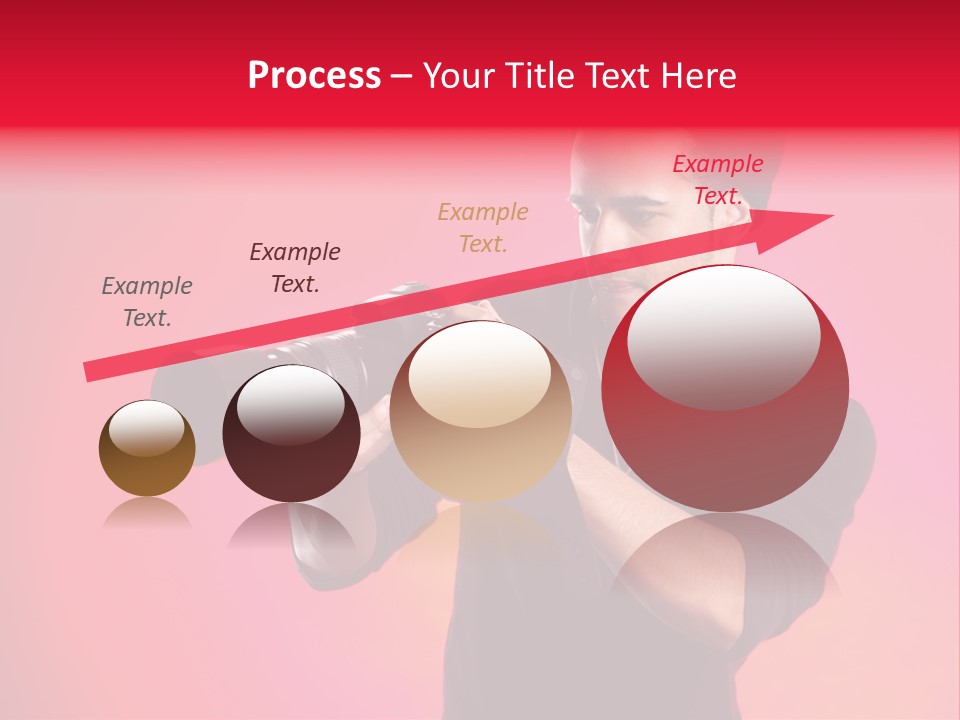 Process – Your Title Text Here

Example Text.

Example Text.

Example Text.

Example Text.